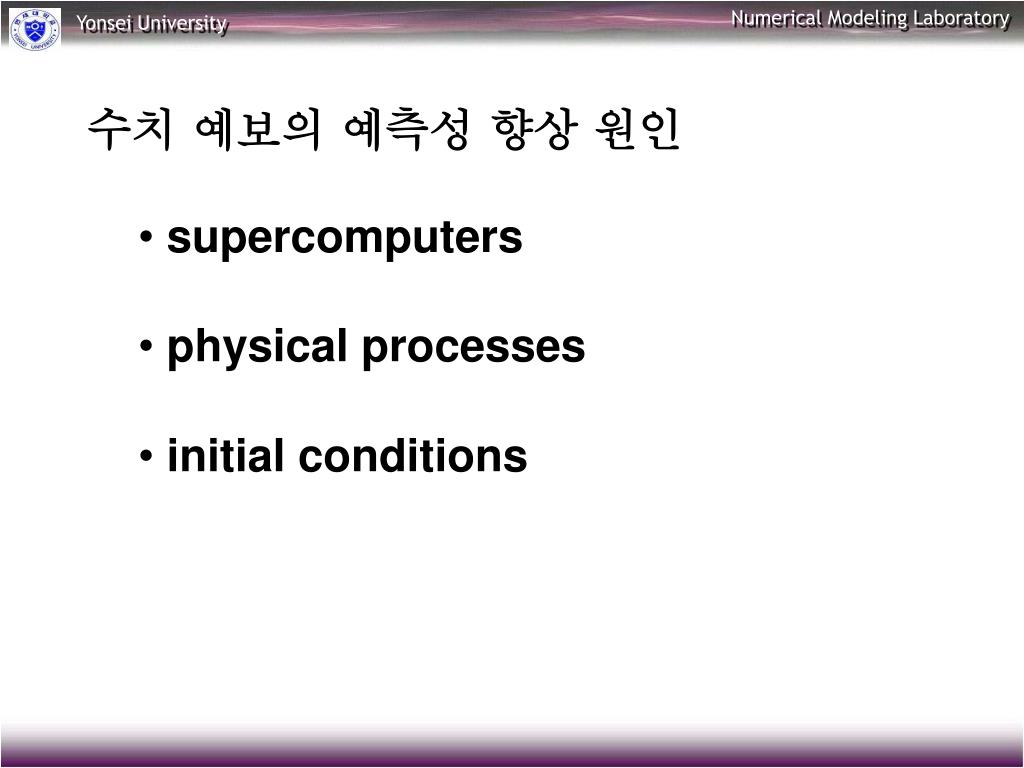 Yonsei University

Numerical Modeling Laboratory

수치 예보의 예측성 향상 원인

• supercomputers

• physical processes

• initial conditions